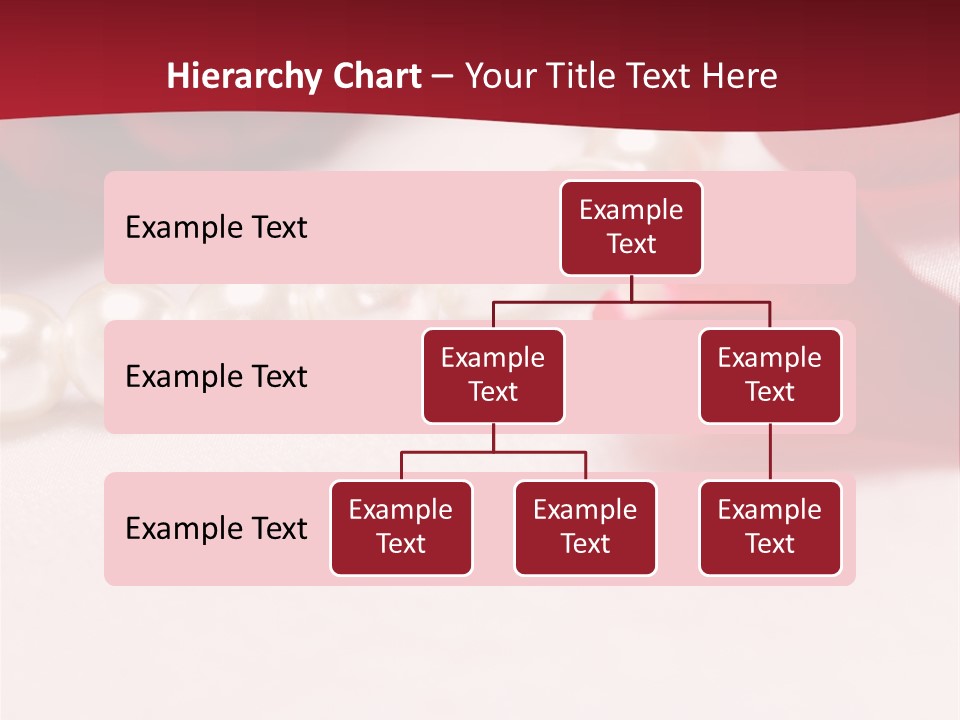 Hierarchy Chart – Your Title Text Here

Example Text

Example Text

Example Text

Example Text

Example Text

Example Text

Example Text

Example Text

Example Text